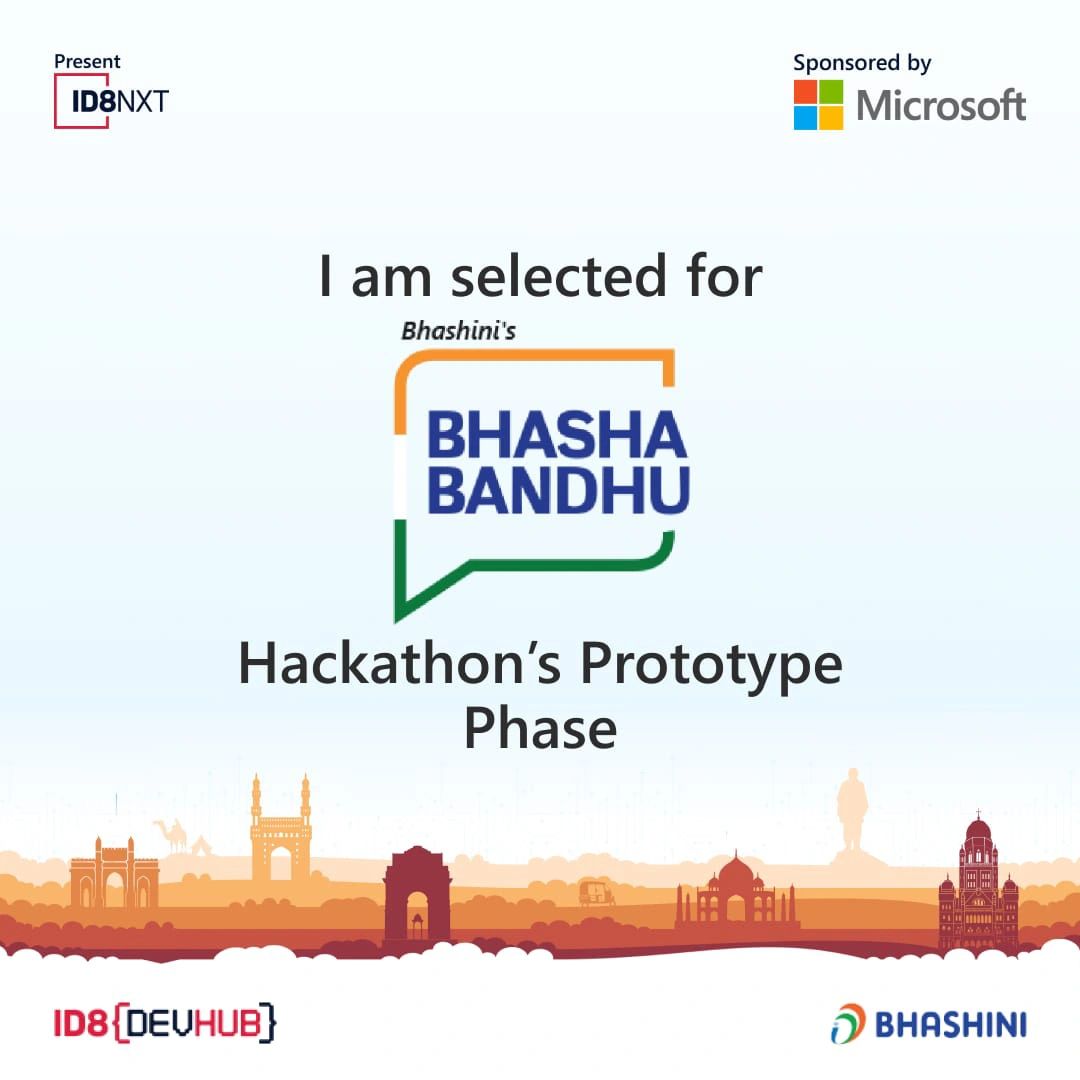 Present
ID8NXT

Sponsored by
Microsoft

I am selected for

Bhashini's
BHASHA BANDHU

Hackathon's Prototype Phase

ID8{DEVHUB}

BHASHINI